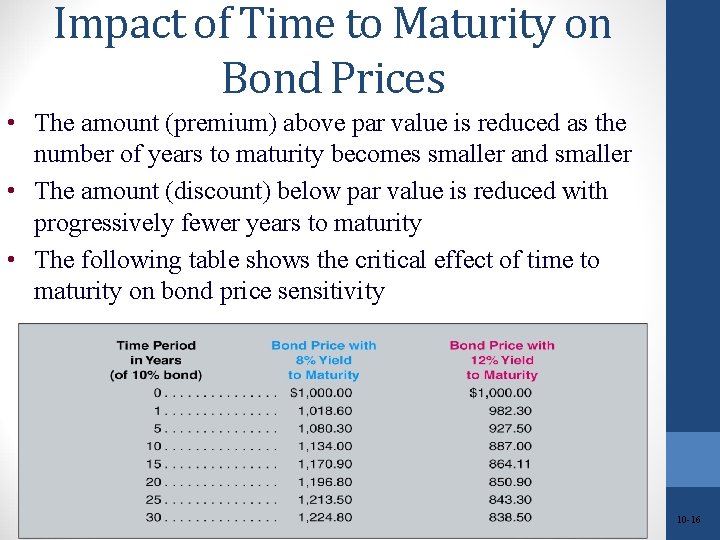 Impact of Time to Maturity on Bond Prices

• The amount (premium) above par value is reduced as the number of years to maturity becomes smaller and smaller

• The amount (discount) below par value is reduced with progressively fewer years to maturity

• The following table shows the critical effect of time to maturity on bond price sensitivity

| Time Period in Years (of 10% bond) | Bond Price with 8% Yield to Maturity | Bond Price with 12% Yield to Maturity |
|---|---|---|
| 0 . . . . . . . . . . . . . . | $1,000.00 | $1,000.00 |
| 1 . . . . . . . . . . . . . . | 1,018.60 | 982.30 |
| 5 . . . . . . . . . . . . . . | 1,080.30 | 927.50 |
| 10 . . . . . . . . . . . . . . | 1,134.00 | 887.00 |
| 15 . . . . . . . . . . . . . . | 1,170.90 | 864.11 |
| 20 . . . . . . . . . . . . . . | 1,196.80 | 850.90 |
| 25 . . . . . . . . . . . . . . | 1,213.50 | 843.30 |
| 30 . . . . . . . . . . . . . . | 1,224.80 | 838.50 |

10-16